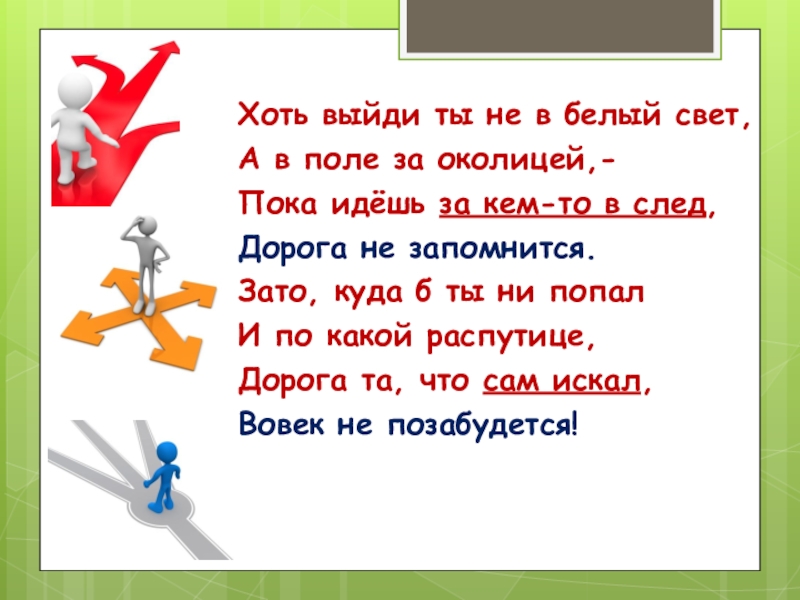 Хоть выйди ты не в белый свет,
А в поле за околицей,-
Пока идёшь за кем-то в след,
Дорога не запомнится.
Зато, куда б ты ни попал
И по какой распутице,
Дорога та, что сам искал,
Вовек не позабудется!